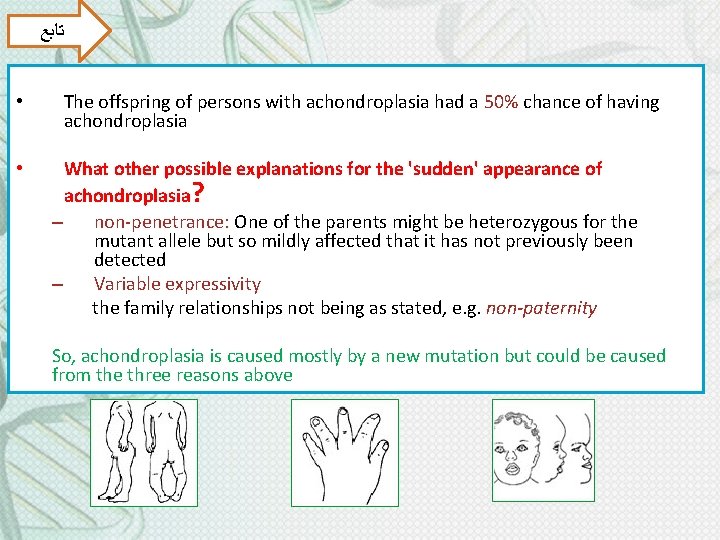 تابع

• The offspring of persons with achondroplasia had a 50% chance of having achondroplasia

• What other possible explanations for the 'sudden' appearance of achondroplasia?

– non-penetrance: One of the parents might be heterozygous for the mutant allele but so mildly affected that it has not previously been detected

– Variable expressivity

the family relationships not being as stated, e.g. non-paternity

So, achondroplasia is caused mostly by a new mutation but could be caused from the three reasons above